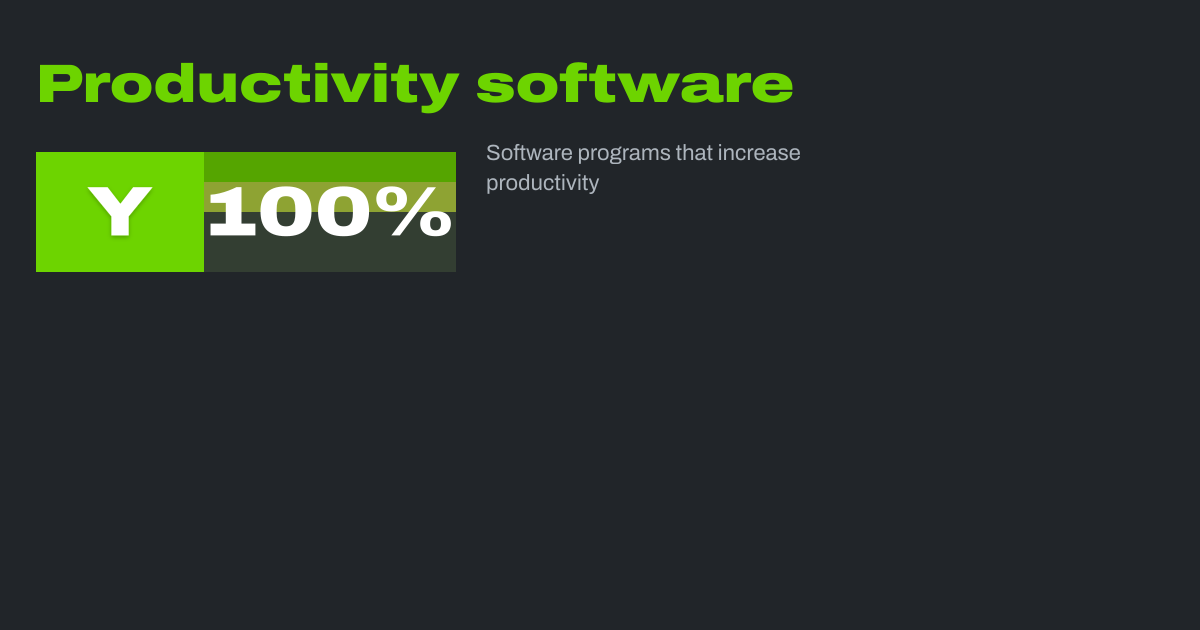 Productivity software

Y 100%

Software programs that increase productivity